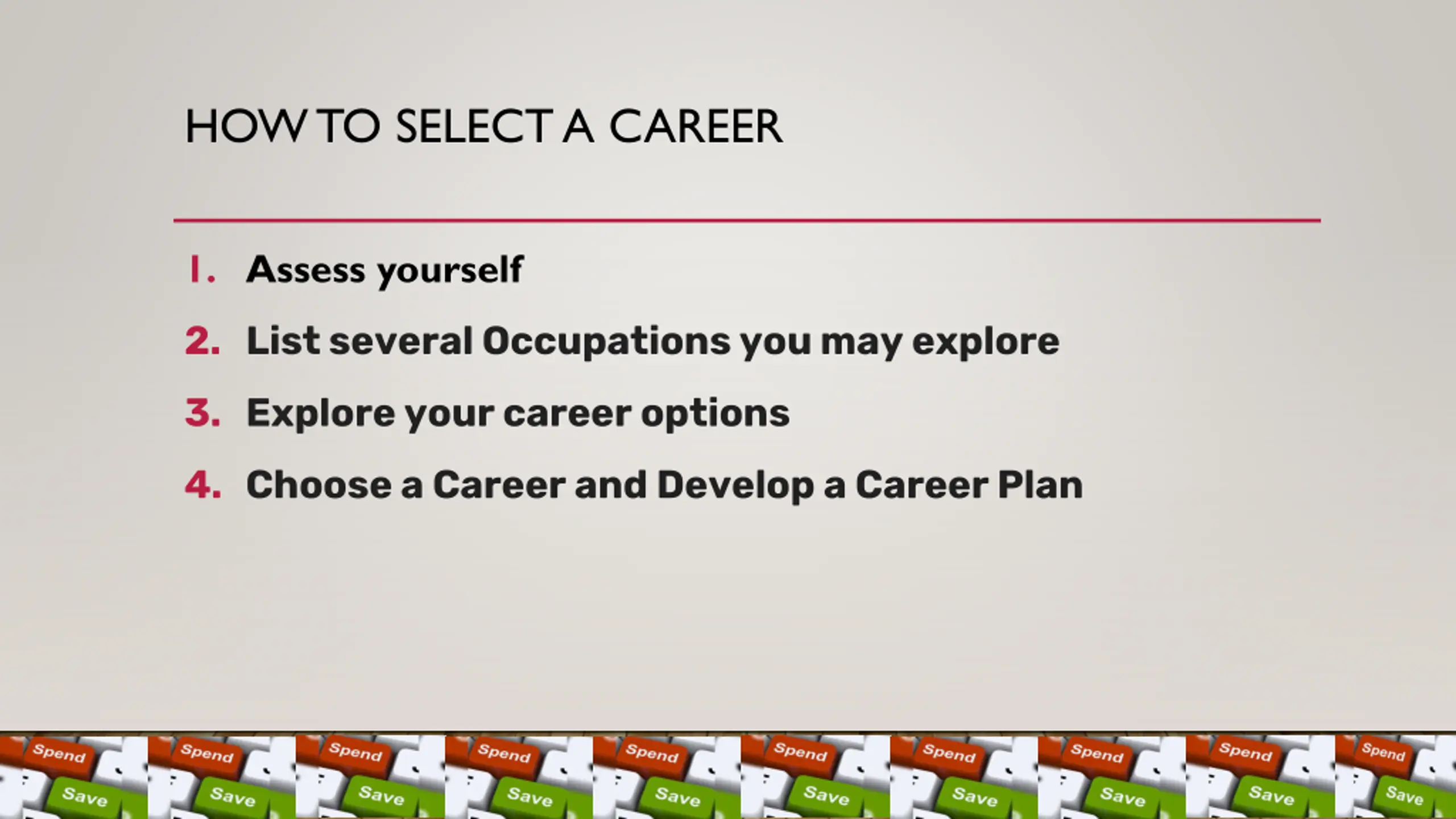 HOW TO SELECT A CAREER

1. Assess yourself
2. List several Occupations you may explore
3. Explore your career options
4. Choose a Career and Develop a Career Plan

Spend Save Spend Save Spend Save Spend Save Spend Save Spend Save Spend Save Spend Save Spend Save Spend Save